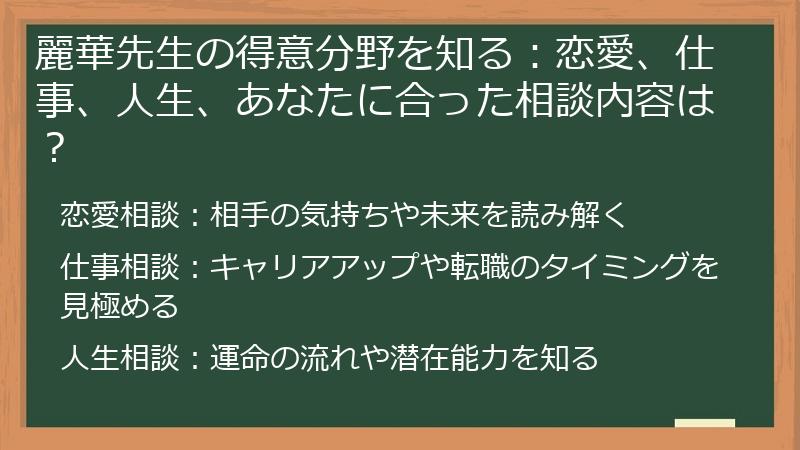 麗華先生の得意分野を知る：恋愛、仕事、人生、あなたに合った相談内容は？

恋愛相談：相手の気持ちや未来を読み解く

仕事相談：キャリアアップや転職のタイミングを見極める

人生相談：運命の流れや潜在能力を知る